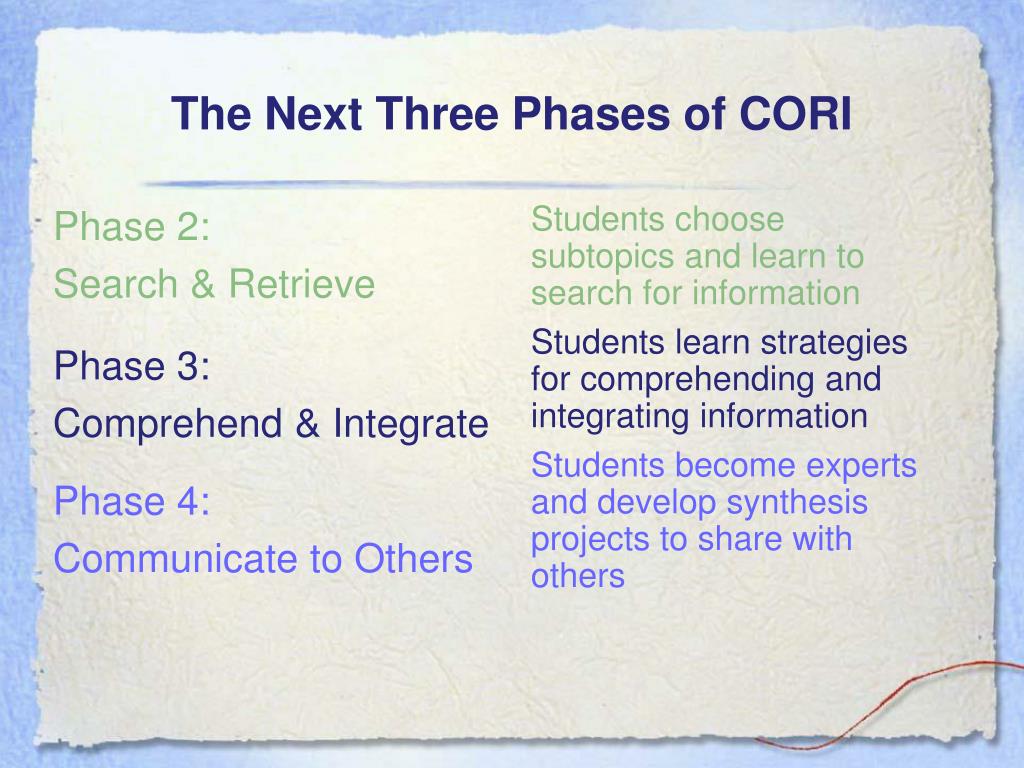 The Next Three Phases of CORI

Phase 2:
Search & Retrieve

Phase 3:
Comprehend & Integrate

Phase 4:
Communicate to Others

Students choose subtopics and learn to search for information

Students learn strategies for comprehending and integrating information

Students become experts and develop synthesis projects to share with others